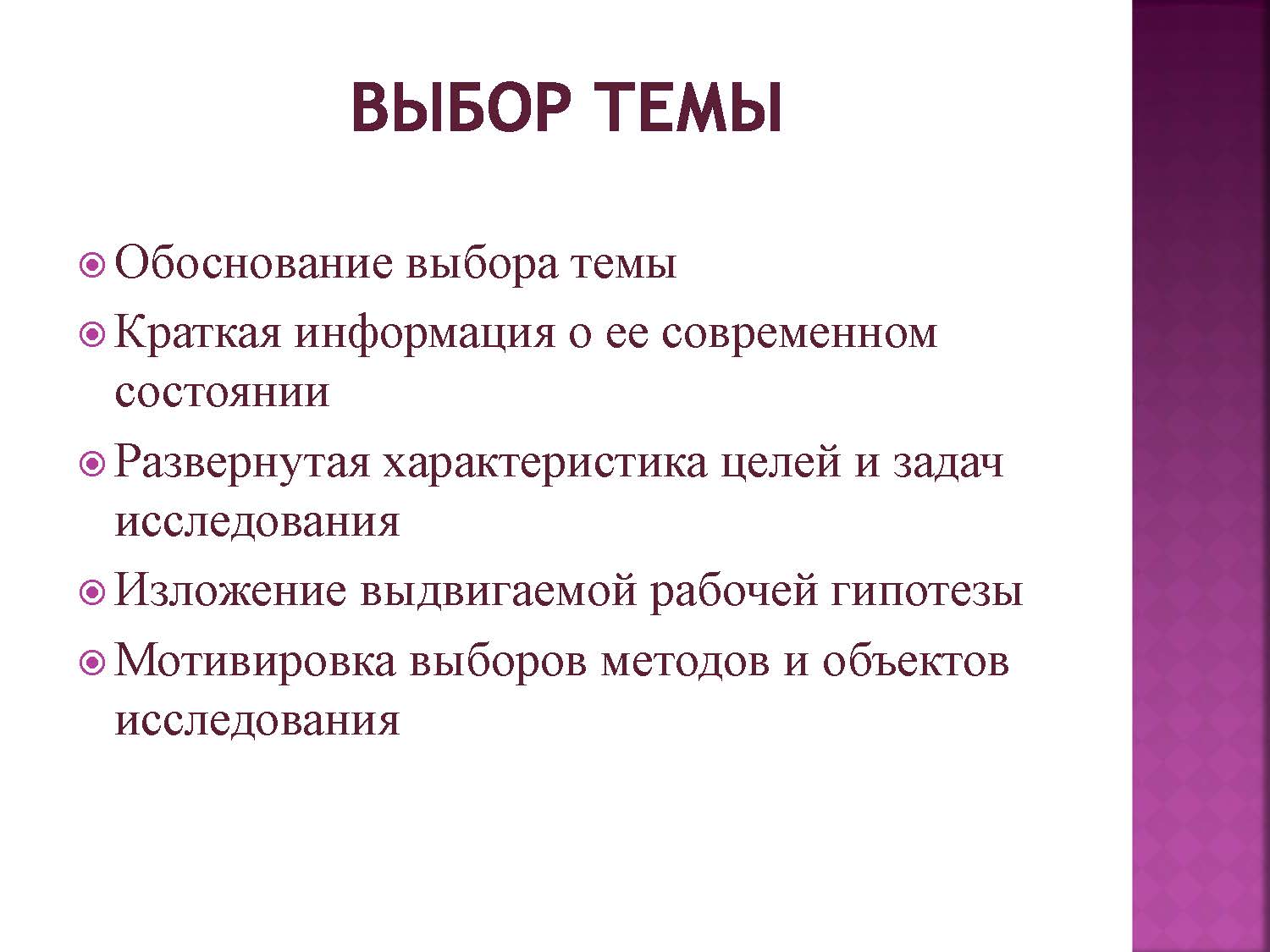 ВЫБОР ТЕМЫ

Обоснование выбора темы

Краткая информация о ее современном состоянии

Развернутая характеристика целей и задач исследования

Изложение выдвигаемой рабочей гипотезы

Мотивировка выборов методов и объектов исследования